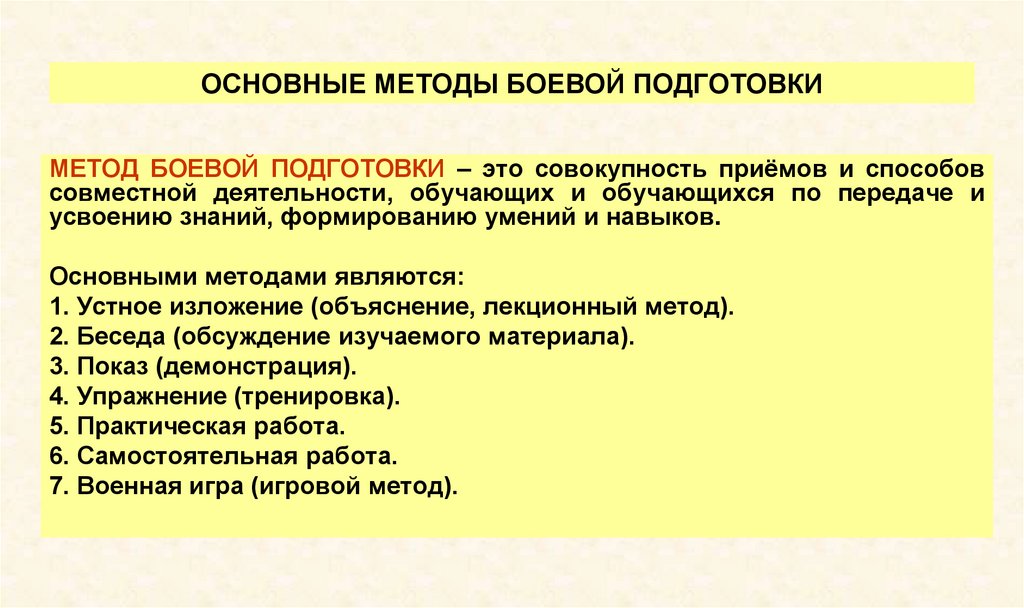 ОСНОВНЫЕ МЕТОДЫ БОЕВОЙ ПОДГОТОВКИ

МЕТОД БОЕВОЙ ПОДГОТОВКИ – это совокупность приёмов и способов совместной деятельности, обучающих и обучающихся по передаче и усвоению знаний, формированию умений и навыков.

Основными методами являются:
1. Устное изложение (объяснение, лекционный метод).
2. Беседа (обсуждение изучаемого материала).
3. Показ (демонстрация).
4. Упражнение (тренировка).
5. Практическая работа.
6. Самостоятельная работа.
7. Военная игра (игровой метод).